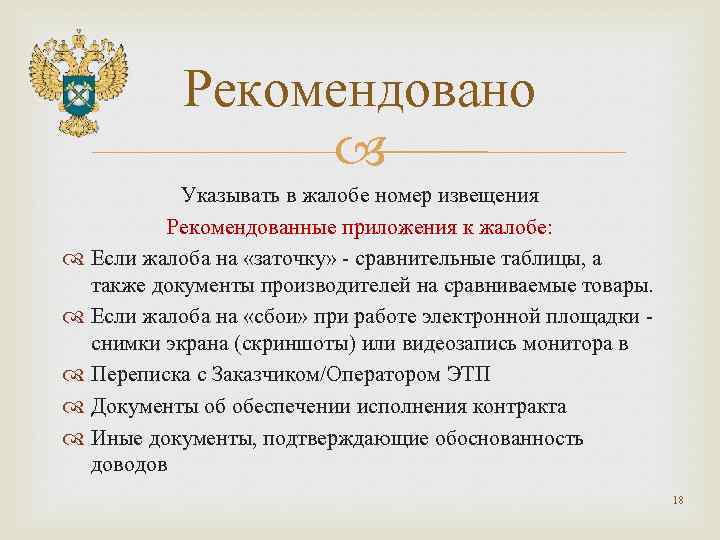 Рекомендовано

Указывать в жалобе номер извещения

Рекомендованные приложения к жалобе:

Если жалоба на «заточку» - сравнительные таблицы, а также документы производителей на сравниваемые товары.

Если жалоба на «сбои» при работе электронной площадки - снимки экрана (скриншоты) или видеозапись монитора в

Переписка с Заказчиком/Оператором ЭТП

Документы об обеспечении исполнения контракта

Иные документы, подтверждающие обоснованность доводов

18